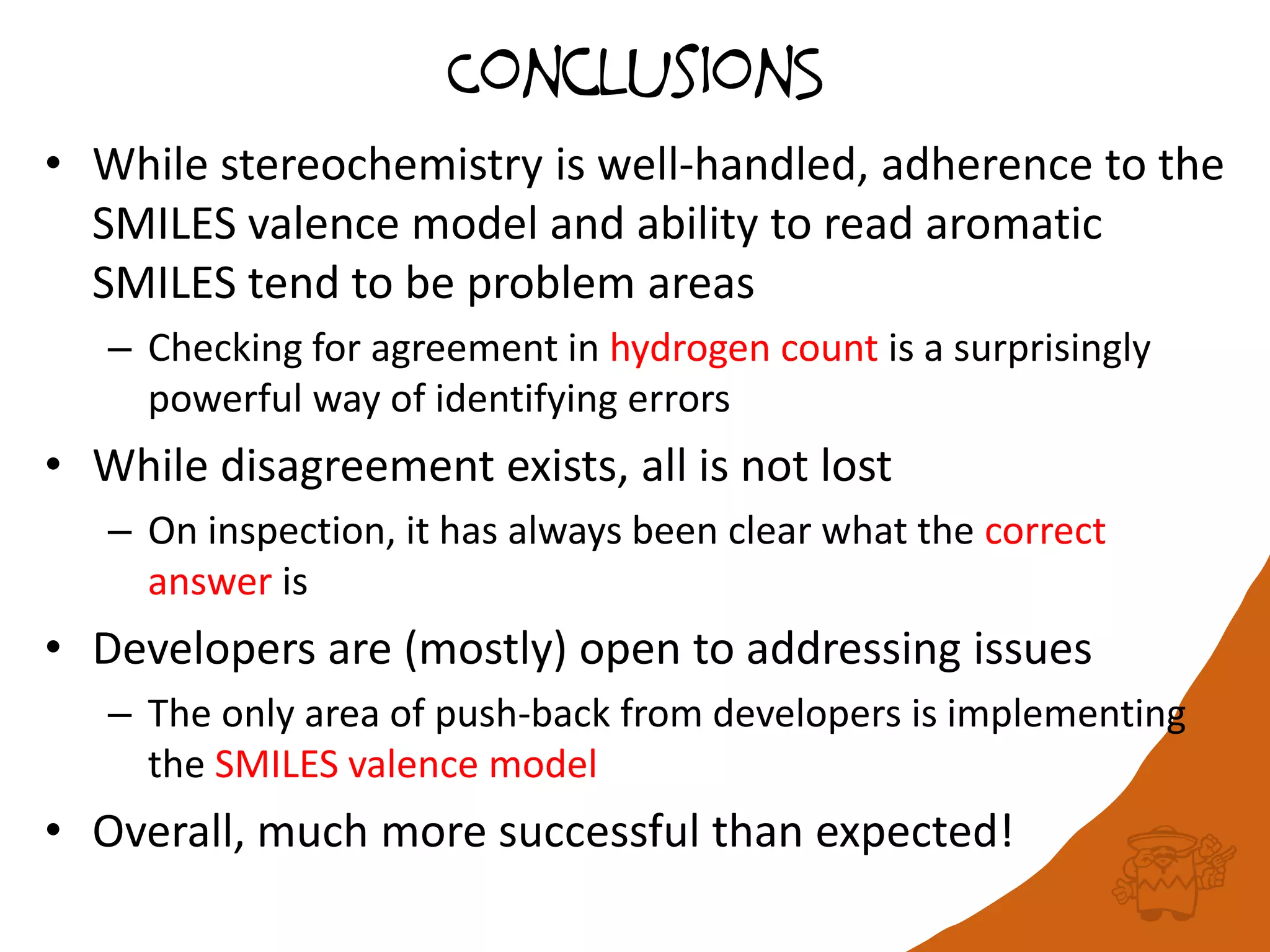 CONCLUSIONS

• While stereochemistry is well-handled, adherence to the SMILES valence model and ability to read aromatic SMILES tend to be problem areas

– Checking for agreement in hydrogen count is a surprisingly powerful way of identifying errors

• While disagreement exists, all is not lost

– On inspection, it has always been clear what the correct answer is

• Developers are (mostly) open to addressing issues

– The only area of push-back from developers is implementing the SMILES valence model

• Overall, much more successful than expected!